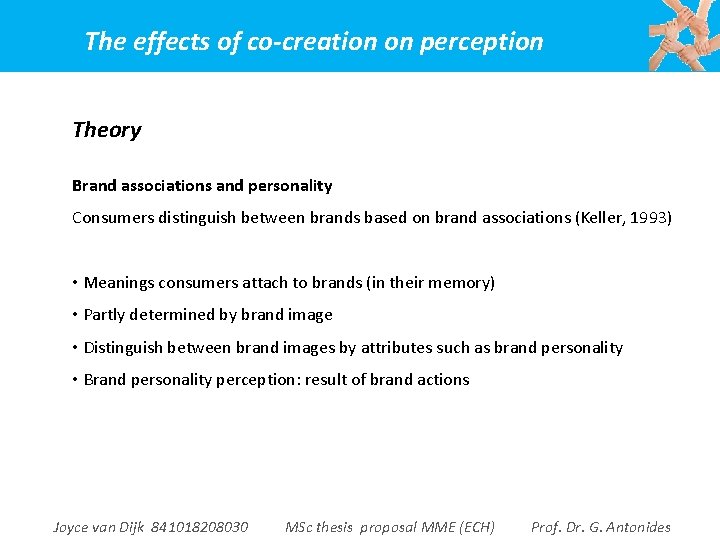 The effects of co-creation on perception

Theory

Brand associations and personality

Consumers distinguish between brands based on brand associations (Keller, 1993)

• Meanings consumers attach to brands (in their memory)
• Partly determined by brand image
• Distinguish between brand images by attributes such as brand personality
• Brand personality perception: result of brand actions

Joyce van Dijk 841018208030 MSc thesis proposal MME (ECH) Prof. Dr. G. Antonides